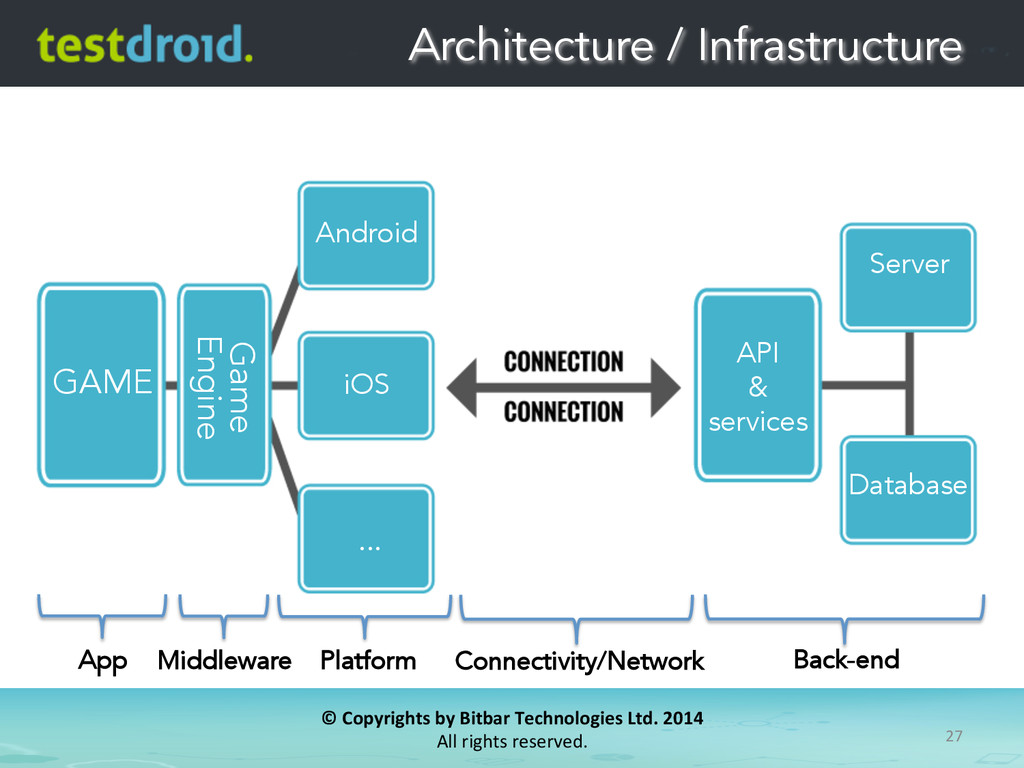 testdroid.

Architecture / Infrastructure

GAME

Game Engine

Android

iOS

...

CONNECTION

CONNECTION

API & services

Server

Database

App Middleware Platform Connectivity/Network Back-end

© Copyrights by Bitbar Technologies Ltd. 2014
All rights reserved.

27